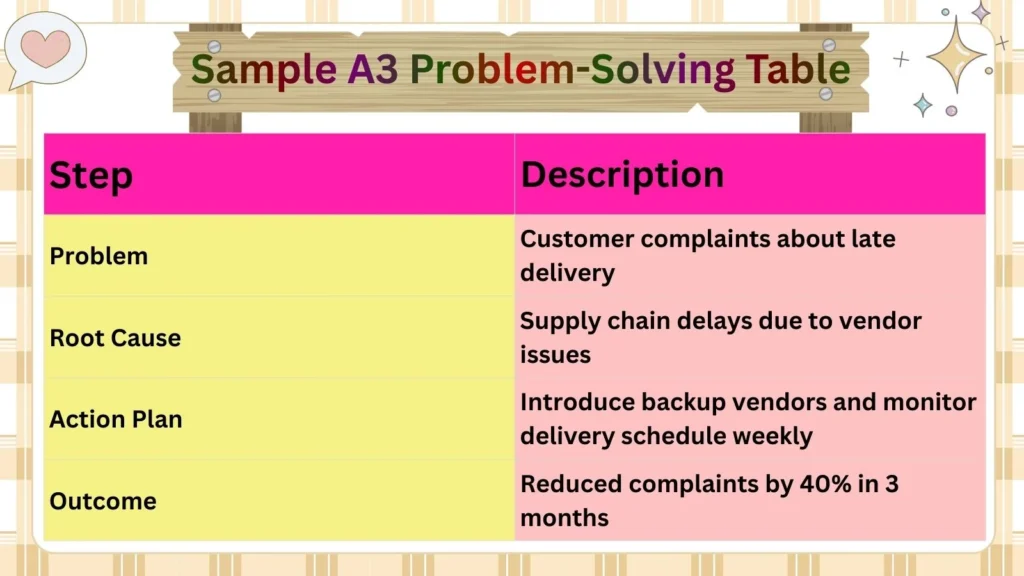 Sample A3 Problem-Solving Table

| Step | Description |
|---|---|
| Problem | Customer complaints about late delivery |
| Root Cause | Supply chain delays due to vendor issues |
| Action Plan | Introduce backup vendors and monitor delivery schedule weekly |
| Outcome | Reduced complaints by 40% in 3 months |